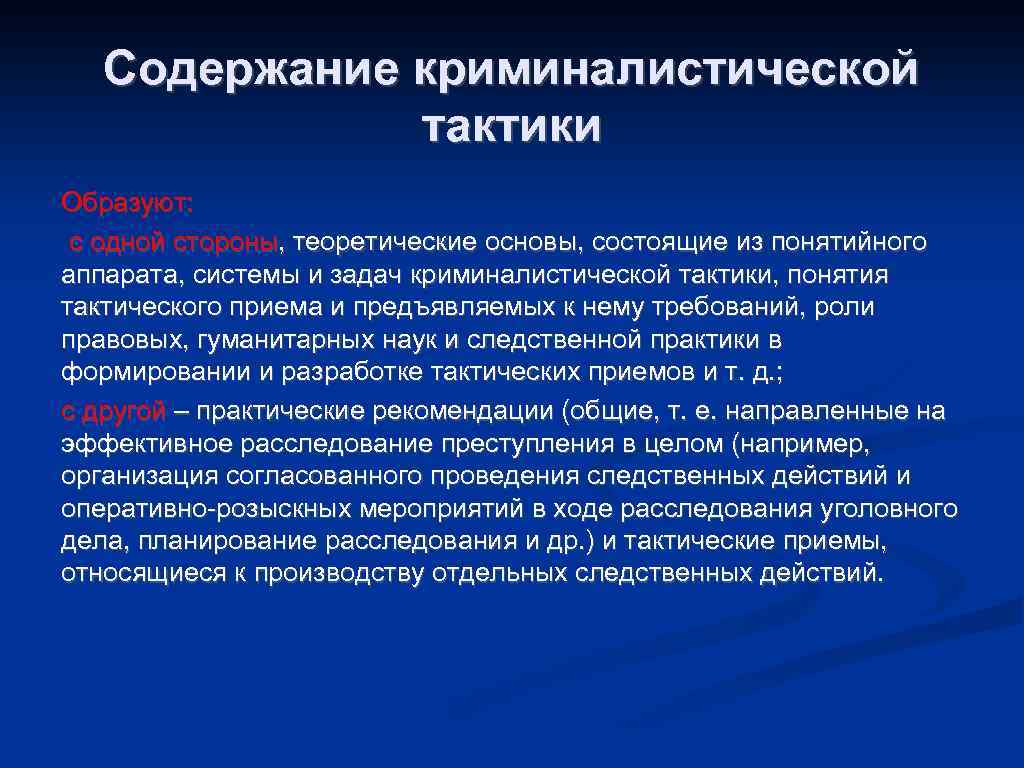 Содержание криминалистической тактики

Образуют:

с одной стороны, теоретические основы, состоящие из понятийного аппарата, системы и задач криминалистической тактики, понятия тактического приема и предъявляемых к нему требований, роли правовых, гуманитарных наук и следственной практики в формировании и разработке тактических приемов и т. д.;

с другой – практические рекомендации (общие, т. е. направленные на эффективное расследование преступления в целом (например, организация согласованного проведения следственных действий и оперативно-розыскных мероприятий в ходе расследования уголовного дела, планирование расследования и др.) и тактические приемы, относящиеся к производству отдельных следственных действий.